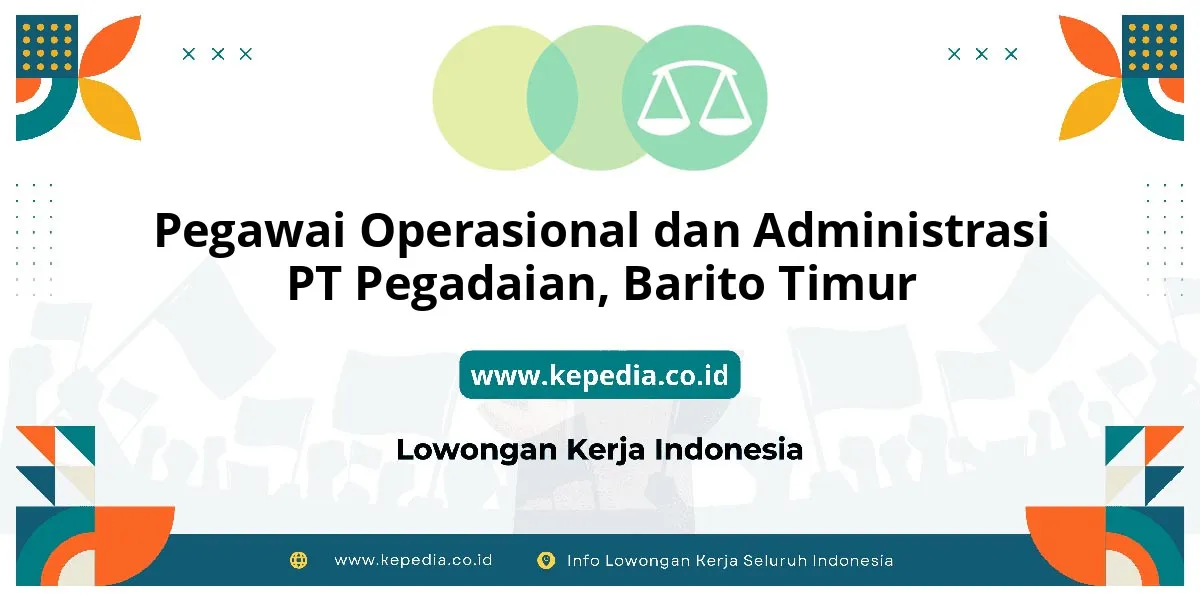 Pegawai Operasional dan Administrasi PT Pegadaian, Barito Timur

www.kepedia.co.id

Lowongan Kerja Indonesia

www.kepedia.co.id

Info Lowongan Kerja Seluruh Indonesia